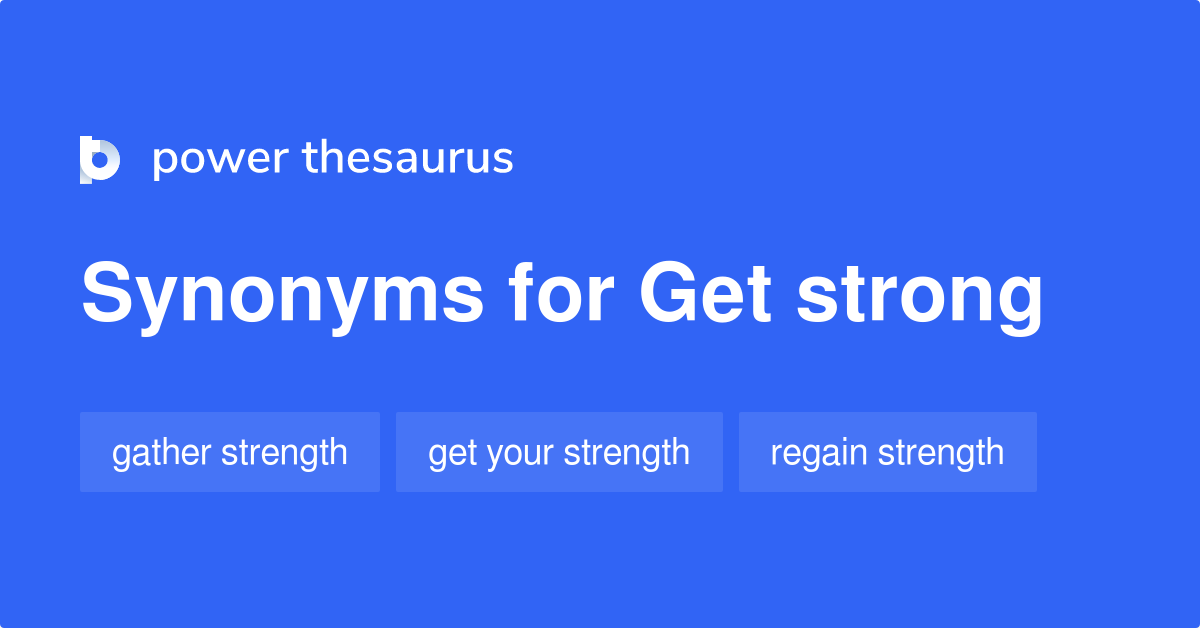 power thesaurus

Synonyms for Get strong

gather strength

get your strength

regain strength